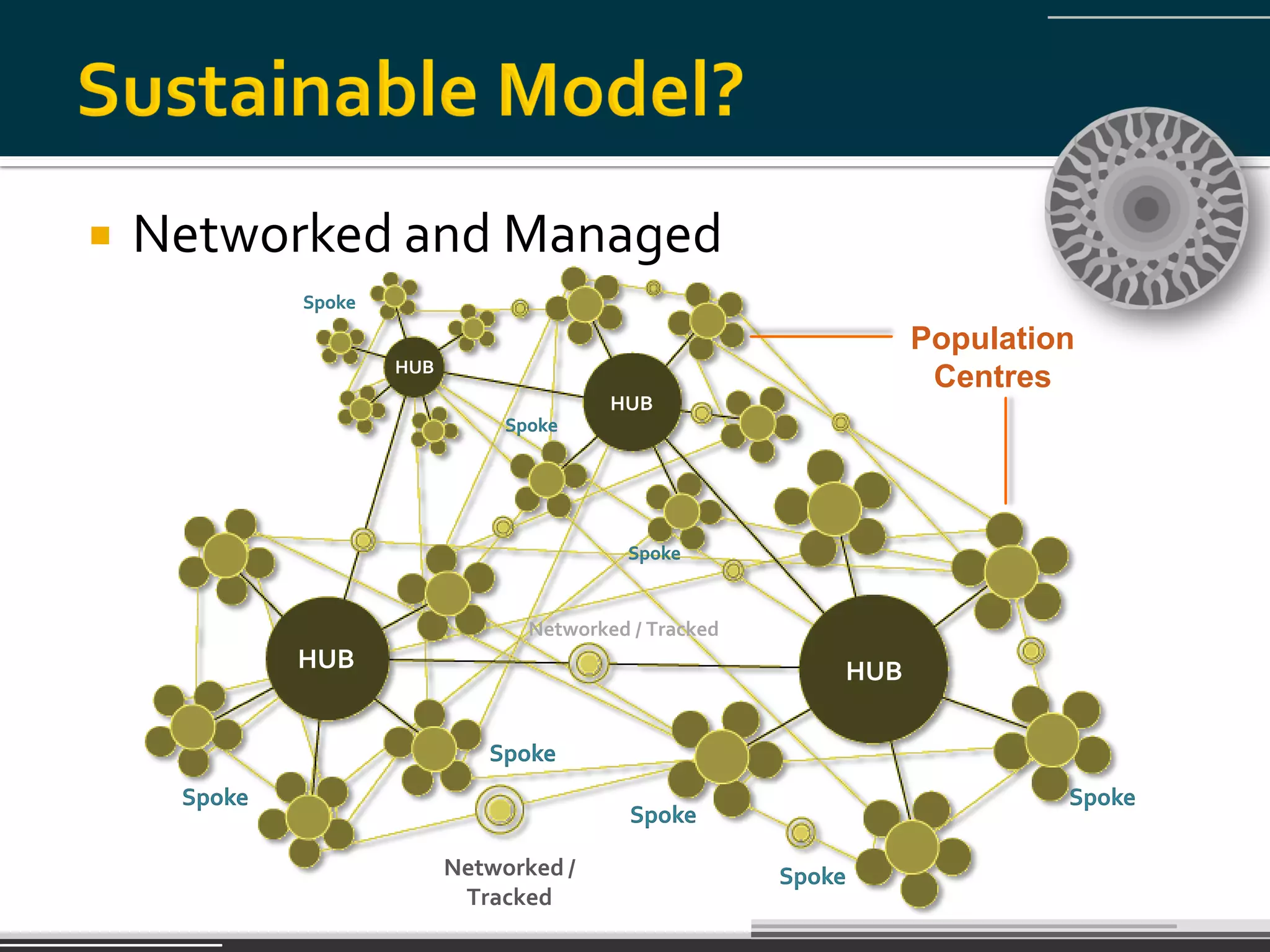 Sustainable Model?

Networked and Managed

Spoke

HUB

HUB

Spoke

Population Centres

Spoke

Networked / Tracked

HUB

HUB

Spoke

Spoke

Spoke

Spoke

Networked / Tracked

Spoke